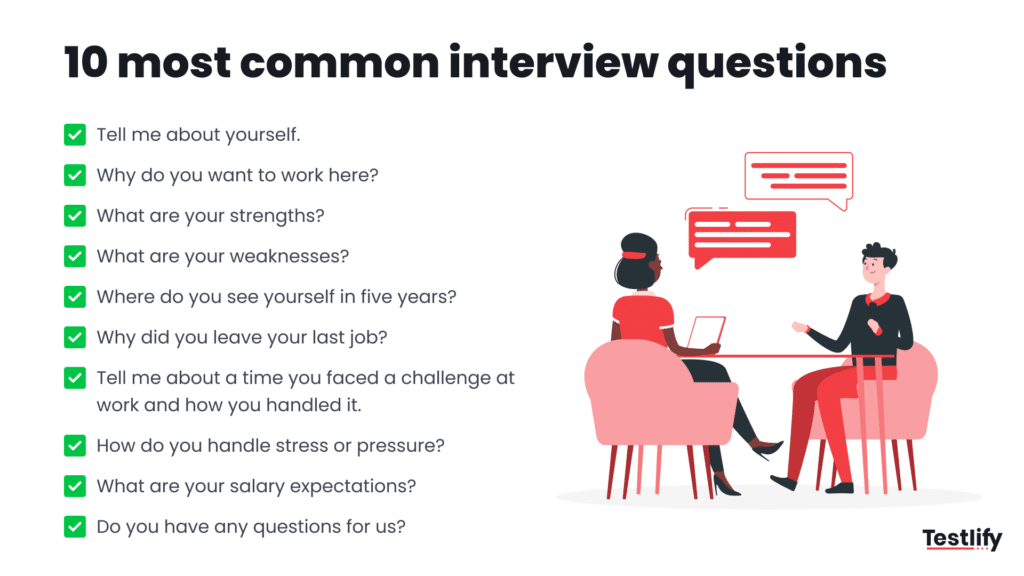 10 most common interview questions

Tell me about yourself.

Why do you want to work here?

What are your strengths?

What are your weaknesses?

Where do you see yourself in five years?

Why did you leave your last job?

Tell me about a time you faced a challenge at work and how you handled it.

How do you handle stress or pressure?

What are your salary expectations?

Do you have any questions for us?

Testlify